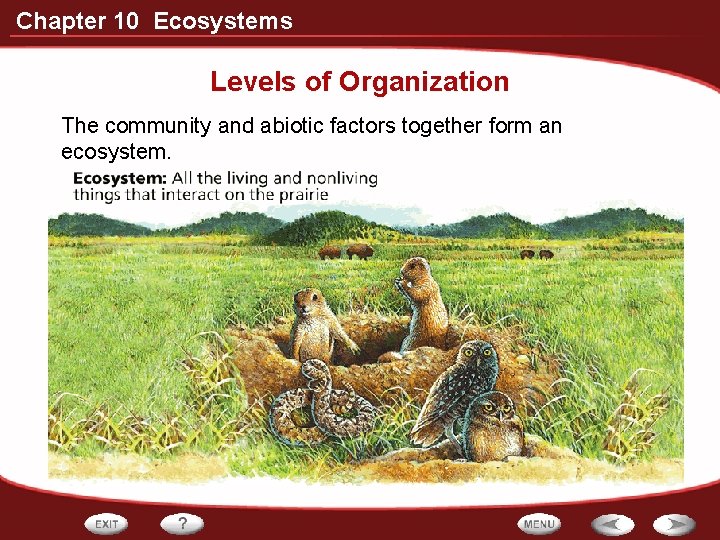 Chapter 10 Ecosystems

Levels of Organization

The community and abiotic factors together form an ecosystem.

Ecosystem: All the living and nonliving things that interact on the prairie

EXIT

?

MENU